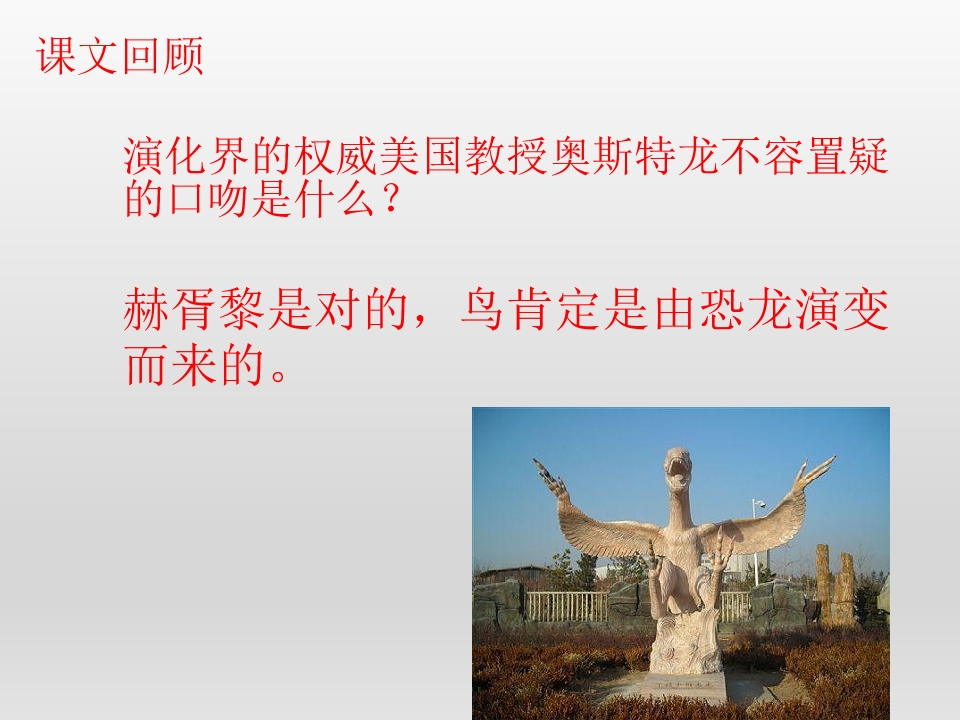 课文回顾

演化界的权威美国教授奥斯特龙不容置疑的口吻是什么？

赫胥黎是对的，鸟肯定是由恐龙演变而来的。